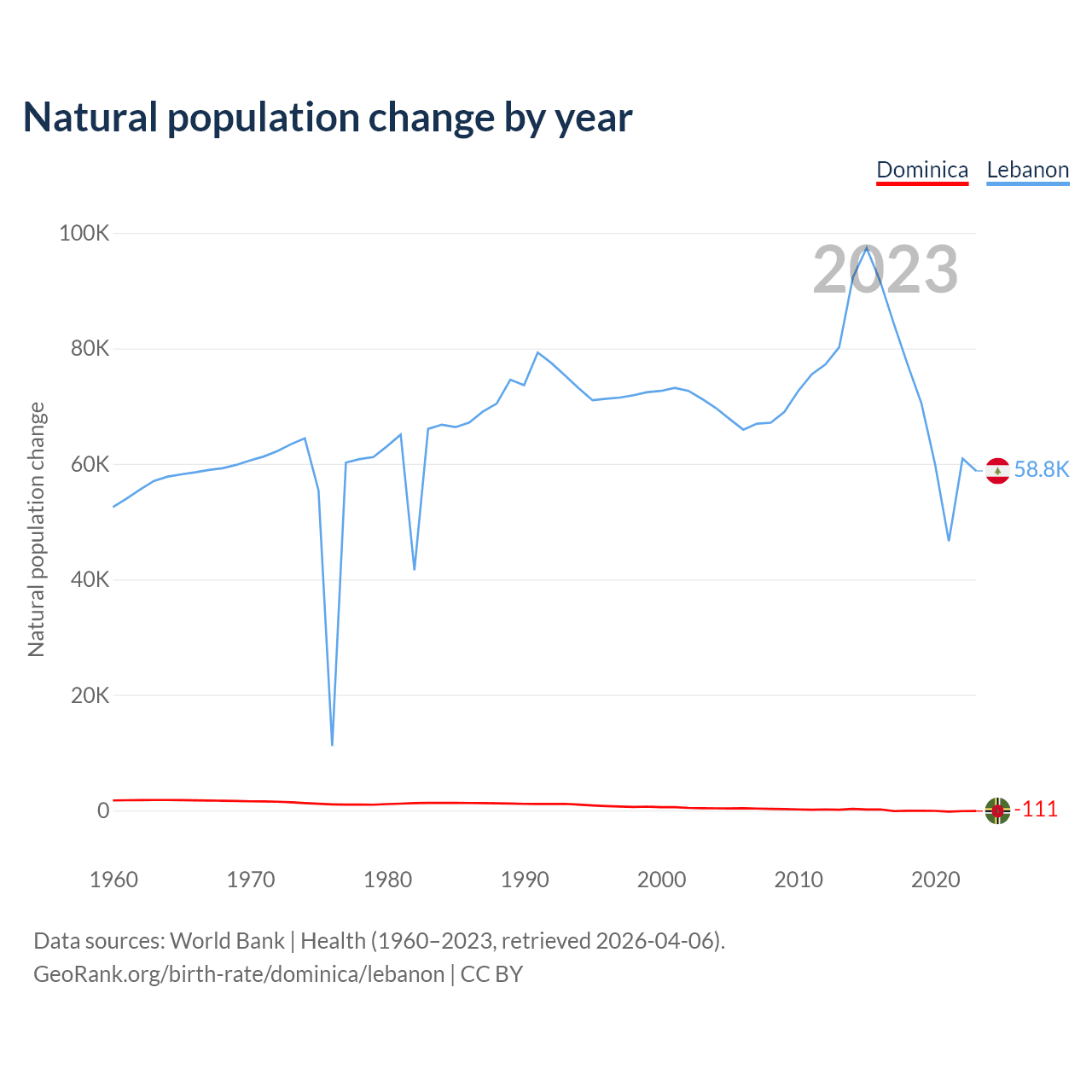 Natural population change by year

Dominica Lebanon

2023

Natural population change

100K
80K
60K
40K
20K
0

58.8K
-111

1960 1970 1980 1990 2000 2010 2020

Data sources: World Bank | Health (1960–2023, retrieved 2026-04-06).
GeoRank.org/birth-rate/dominica/lebanon | CC BY